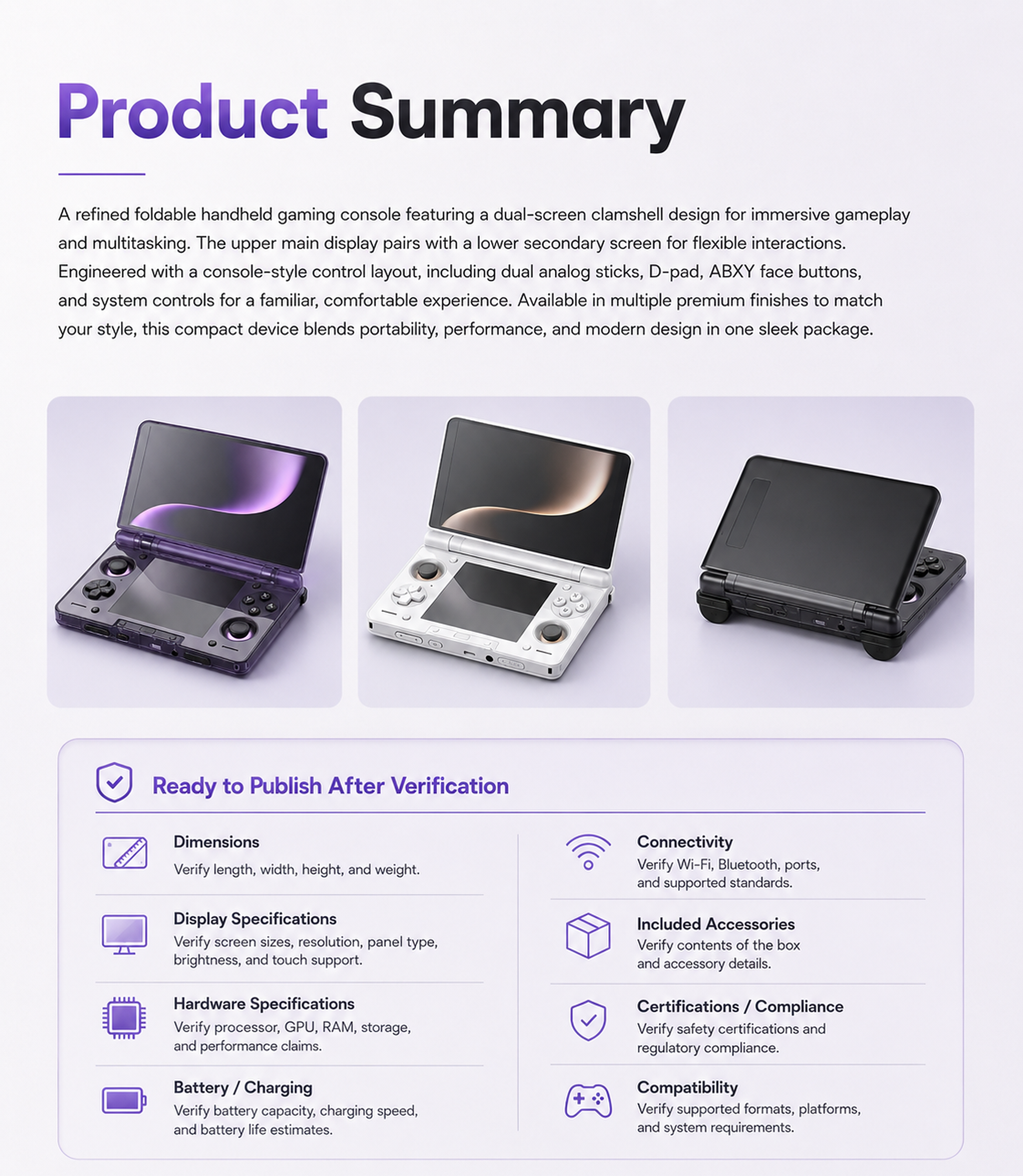 Product Summary

A refined foldable handheld gaming console featuring a dual-screen clamshell design for immersive gameplay and multitasking. The upper main display pairs with a lower secondary screen for flexible interactions. Engineered with a console-style control layout, including dual analog sticks, D-pad, ABXY face buttons, and system controls for a familiar, comfortable experience. Available in multiple premium finishes to match your style, this compact device blends portability, performance, and modern design in one sleek package.

Ready to Publish After Verification

Dimensions
Verify length, width, height, and weight.

Display Specifications
Verify screen sizes, resolution, panel type, brightness, and touch support.

Hardware Specifications
Verify processor, GPU, RAM, storage, and performance claims.

Battery / Charging
Verify battery capacity, charging speed, and battery life estimates.

Connectivity
Verify Wi-Fi, Bluetooth, ports, and supported standards.

Included Accessories
Verify contents of the box and accessory details.

Certifications / Compliance
Verify safety certifications and regulatory compliance.

Compatibility
Verify supported formats, platforms, and system requirements.